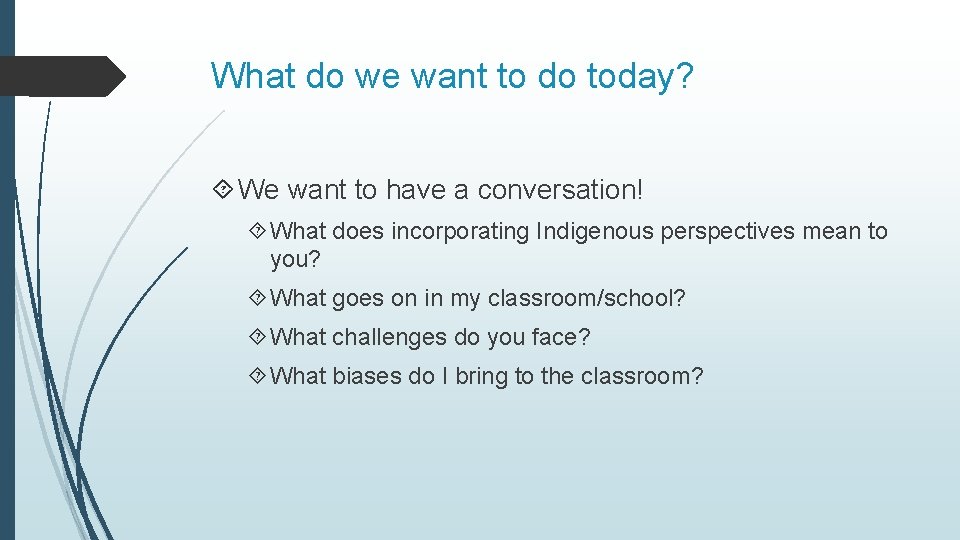 What do we want to do today?

We want to have a conversation!

What does incorporating Indigenous perspectives mean to you?

What goes on in my classroom/school?

What challenges do you face?

What biases do I bring to the classroom?